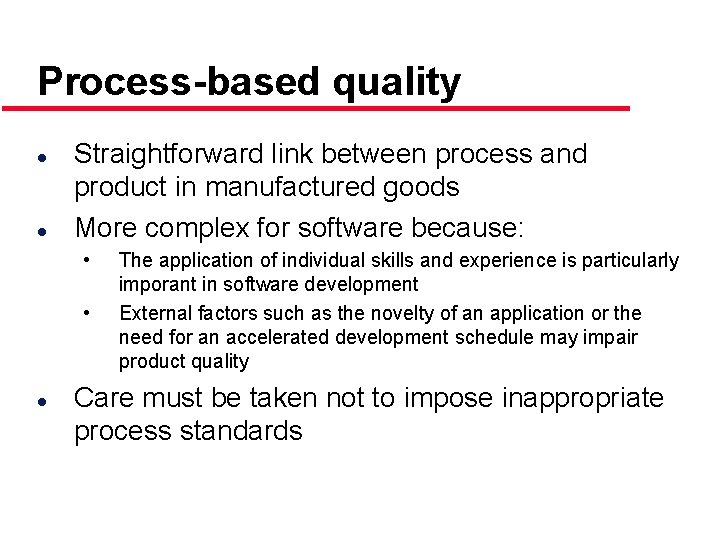 Process-based quality

- Straightforward link between process and product in manufactured goods
- More complex for software because:
  - The application of individual skills and experience is particularly imporant in software development
  - External factors such as the novelty of an application or the need for an accelerated development schedule may impair product quality
- Care must be taken not to impose inappropriate process standards